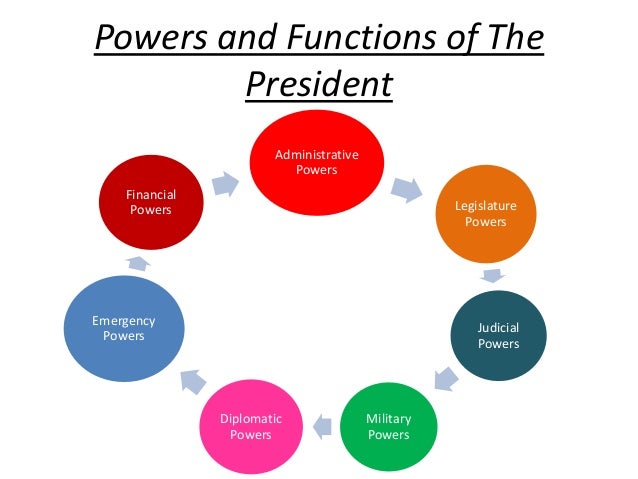 Powers and Functions of The President

Administrative Powers

Legislature Powers

Judicial Powers

Military Powers

Diplomatic Powers

Emergency Powers

Financial Powers